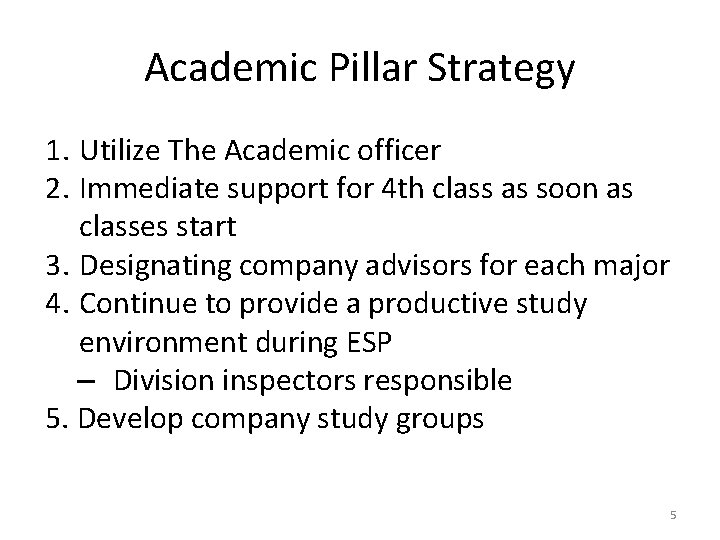 Academic Pillar Strategy

1. Utilize The Academic officer
2. Immediate support for 4th class as soon as classes start
3. Designating company advisors for each major
4. Continue to provide a productive study environment during ESP
– Division inspectors responsible
5. Develop company study groups

5